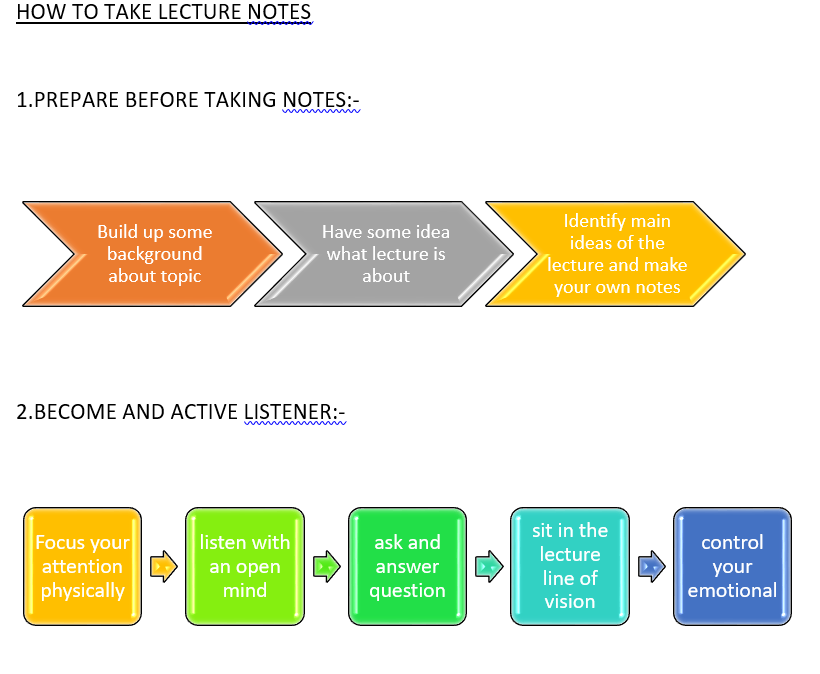 HOW TO TAKE LECTURE NOTES

1.PREPARE BEFORE TAKING NOTES:-

Build up some background about topic

Have some idea what lecture is about

Identify main ideas of the lecture and make your own notes

2.BECOME AND ACTIVE LISTENER:-

Focus your attention physically

listen with an open mind

ask and answer question

sit in the lecture line of vision

control your emotional